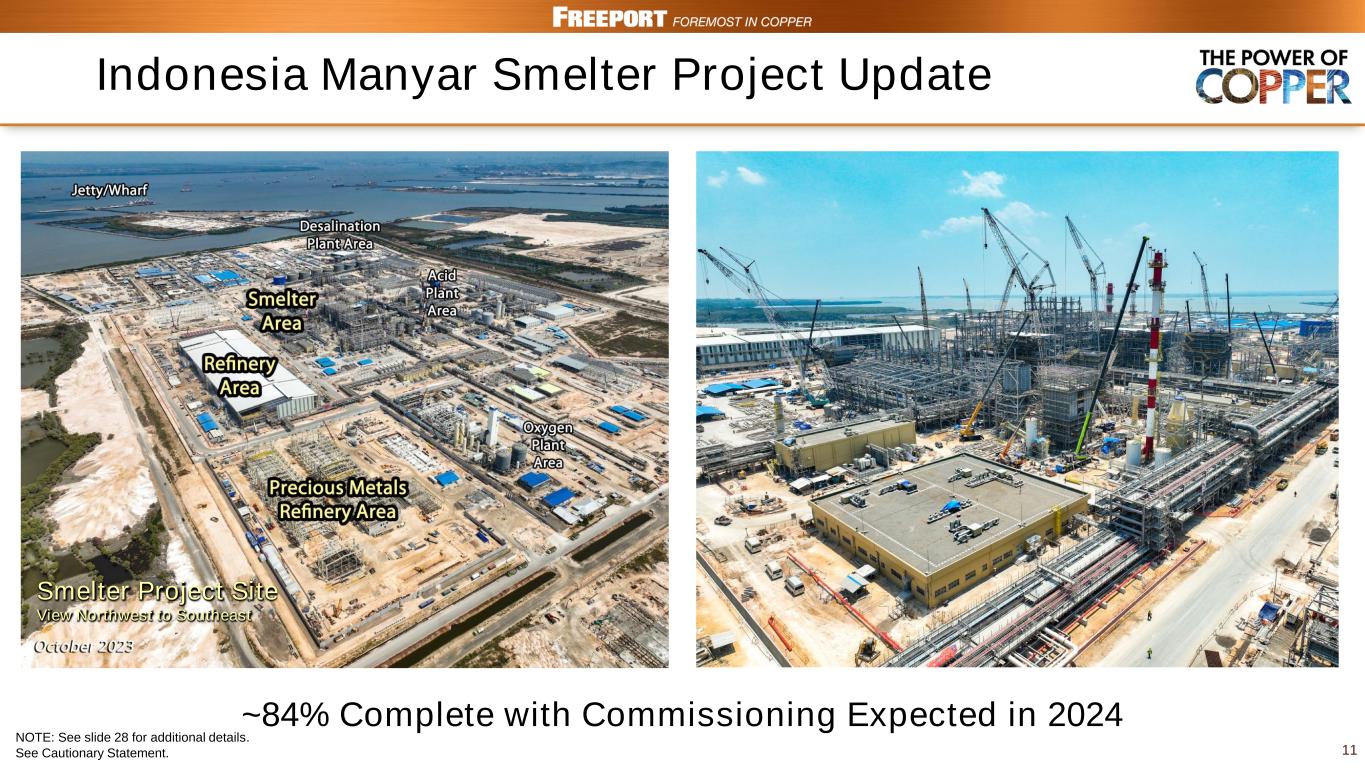 FREEPORT FOREMOST IN COPPER

Indonesia Manyar Smelter Project Update

THE POWER OF COPPER

Jetty/Wharf

Desalination Plant Area

Acid Plant Area

Smelter Area

Refinery Area

Oxygen Plant Area

Precious Metals Refinery Area

Smelter Project Site
View Northwest to Southeast
October 2023

~84% Complete with Commissioning Expected in 2024

NOTE: See slide 28 for additional details.
See Cautionary Statement.

11